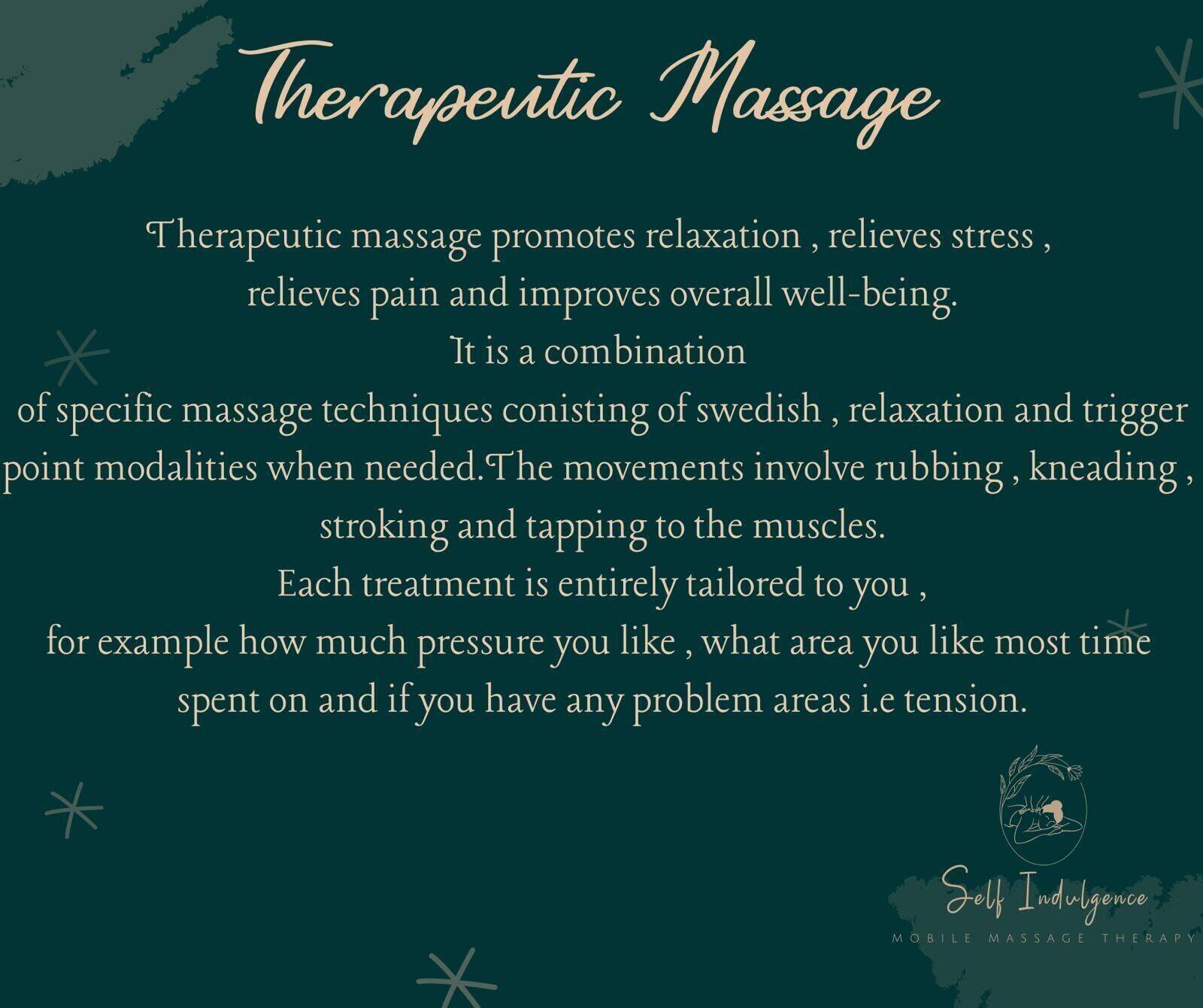 Therapeutic Massage

Therapeutic massage promotes relaxation , relieves stress , relieves pain and improves overall well-being.
It is a combination
of specific massage techniques conisting of swedish , relaxation and trigger point modalities when needed.The movements involve rubbing , kneading , stroking and tapping to the muscles.
Each treatment is entirely tailored to you ,
for example how much pressure you like , what area you like most time spent on and if you have any problem areas i.e tension.

Self Indulgence
MOBILE MASSAGE THERAPY